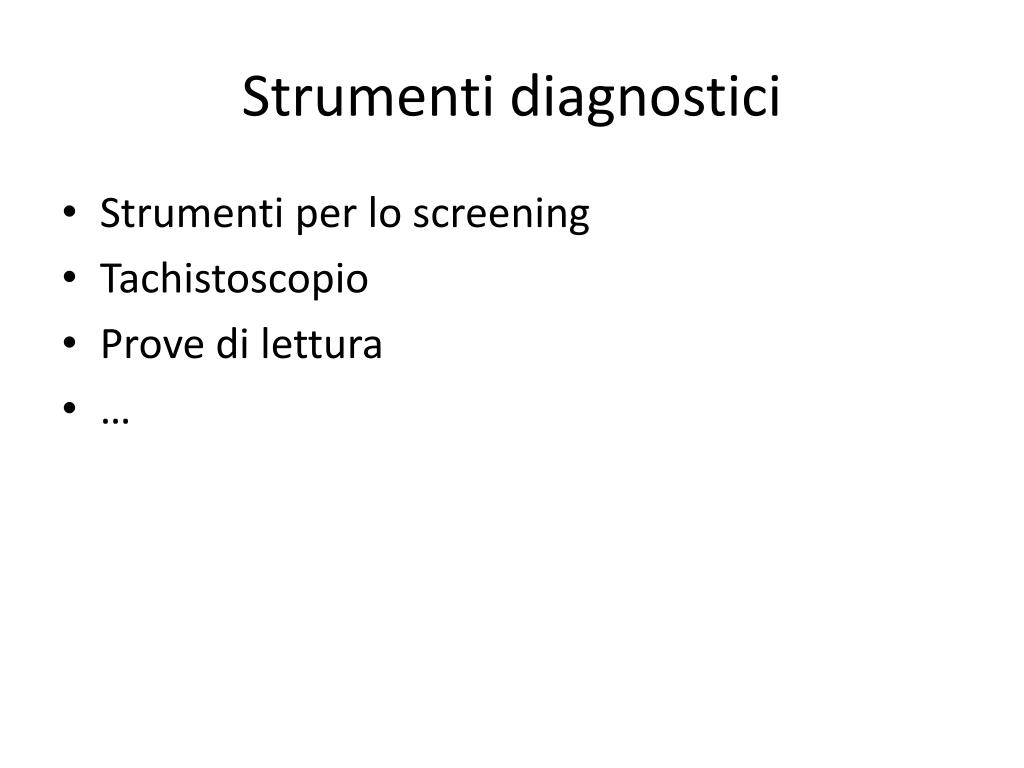 Strumenti diagnostici

• Strumenti per lo screening
• Tachistoscopio
• Prove di lettura
• …